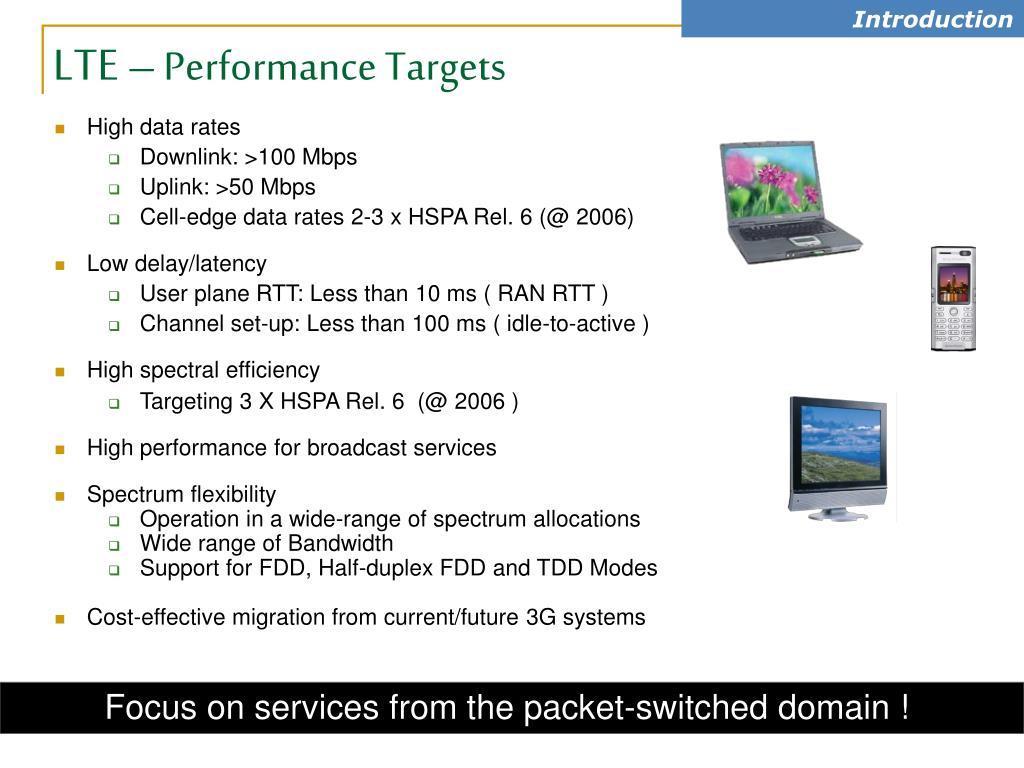 Introduction

LTE – Performance Targets

High data rates
Downlink: >100 Mbps
Uplink: >50 Mbps
Cell-edge data rates 2-3 x HSPA Rel. 6 (@ 2006)

Low delay/latency
User plane RTT: Less than 10 ms ( RAN RTT )
Channel set-up: Less than 100 ms ( idle-to-active )

High spectral efficiency
Targeting 3 X HSPA Rel. 6 (@ 2006 )

High performance for broadcast services

Spectrum flexibility
Operation in a wide-range of spectrum allocations
Wide range of Bandwidth
Support for FDD, Half-duplex FDD and TDD Modes

Cost-effective migration from current/future 3G systems

Focus on services from the packet-switched domain !